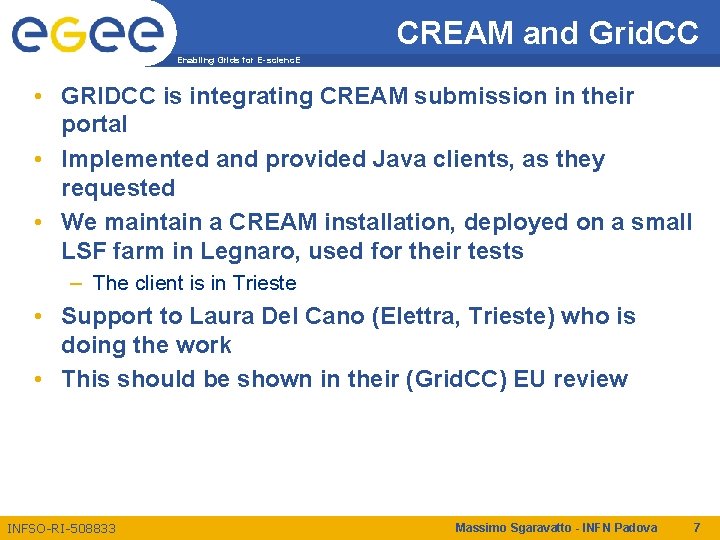 egee

Enabling Grids for E-sciencE

CREAM and GridCC

• GRIDCC is integrating CREAM submission in their portal
• Implemented and provided Java clients, as they requested
• We maintain a CREAM installation, deployed on a small LSF farm in Legnaro, used for their tests
– The client is in Trieste
• Support to Laura Del Cano (Elettra, Trieste) who is doing the work
• This should be shown in their (GridCC) EU review

INFSO-RI-508833

Massimo Sgaravatto - INFN Padova

7